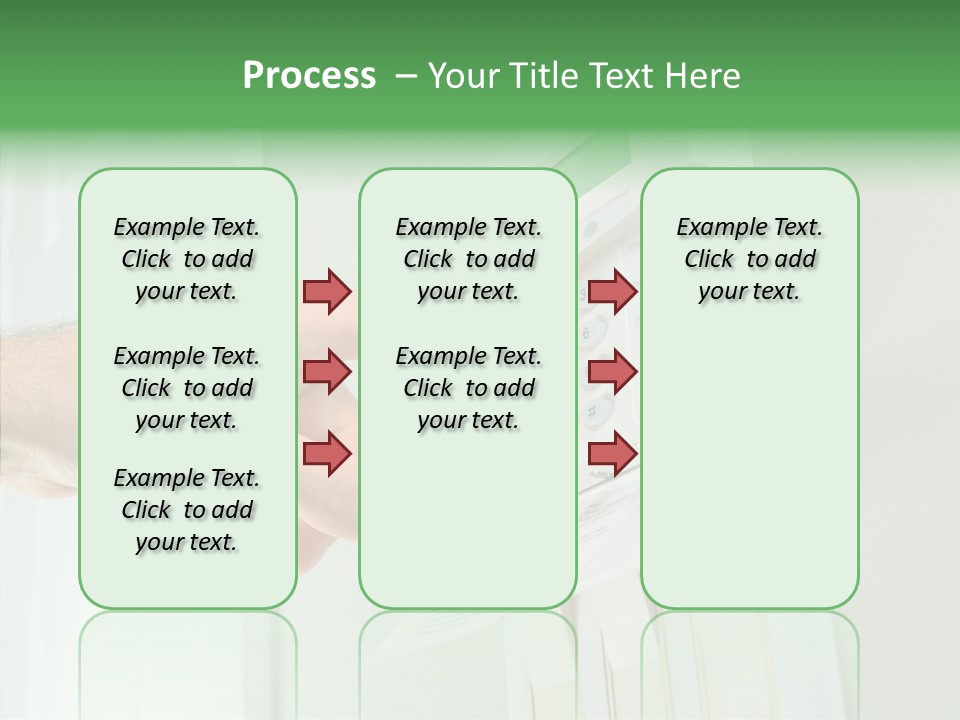 Process – Your Title Text Here

Example Text. Click to add your text.

Example Text. Click to add your text.

Example Text. Click to add your text.

Example Text. Click to add your text.

Example Text. Click to add your text.

Example Text. Click to add your text.